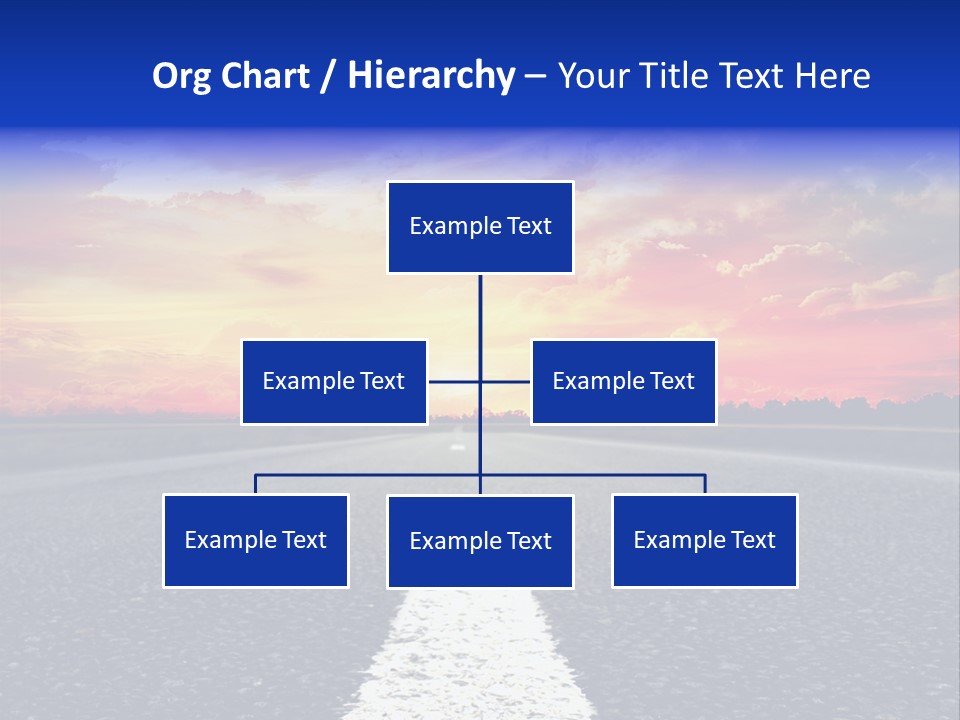 Org Chart / Hierarchy – Your Title Text Here

Example Text

Example Text

Example Text

Example Text

Example Text

Example Text